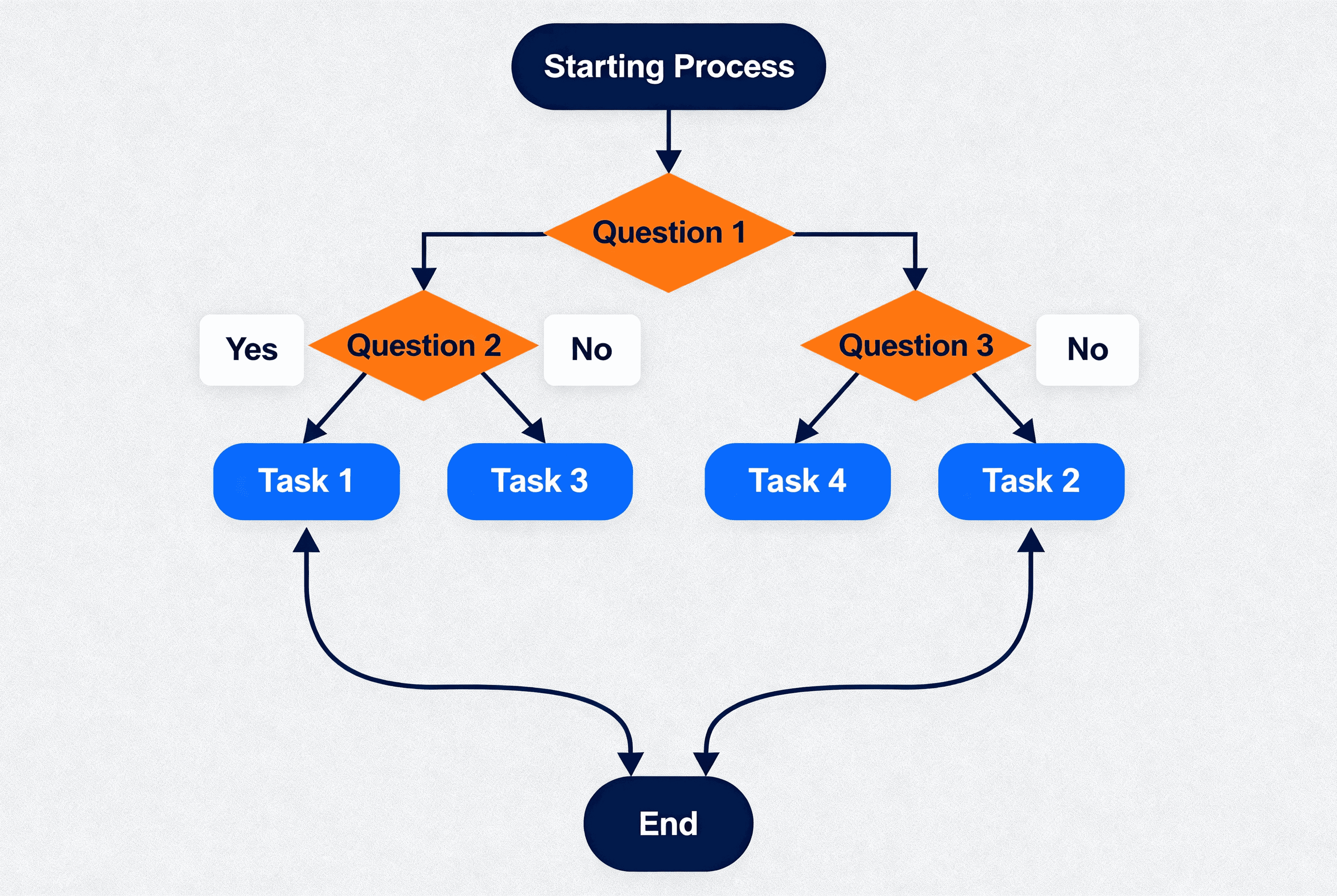 Starting Process

Question 1

Yes

Question 2

No

Question 3

No

Task 1

Task 3

Task 4

Task 2

End